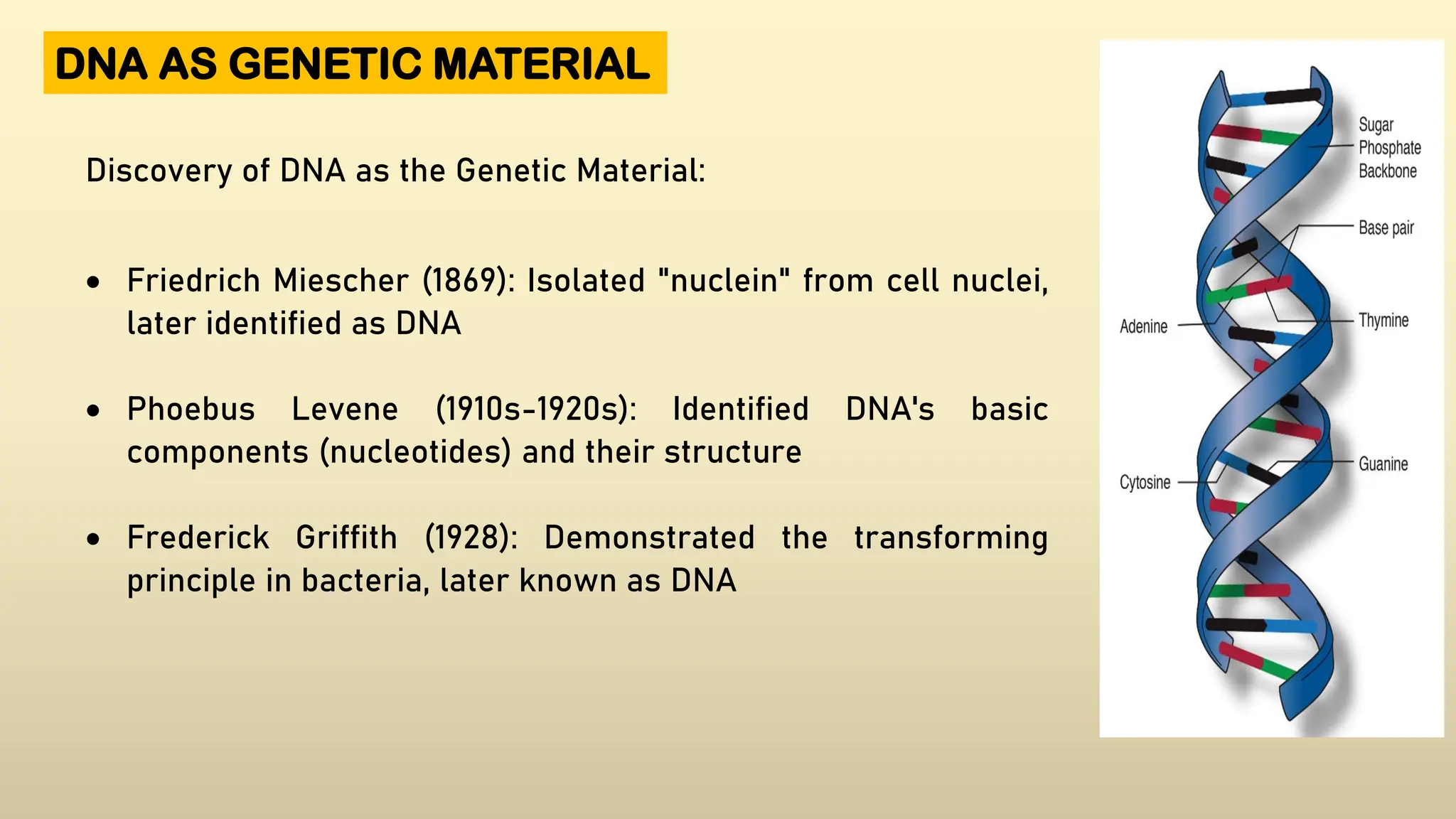 DNA AS GENETIC MATERIAL

Discovery of DNA as the Genetic Material:

• Friedrich Miescher (1869): Isolated "nuclein" from cell nuclei, later identified as DNA

• Phoebus Levene (1910s-1920s): Identified DNA's basic components (nucleotides) and their structure

• Frederick Griffith (1928): Demonstrated the transforming principle in bacteria, later known as DNA

Sugar Phosphate Backbone

Base pair

Adenine

Thymine

Guanine

Cytosine